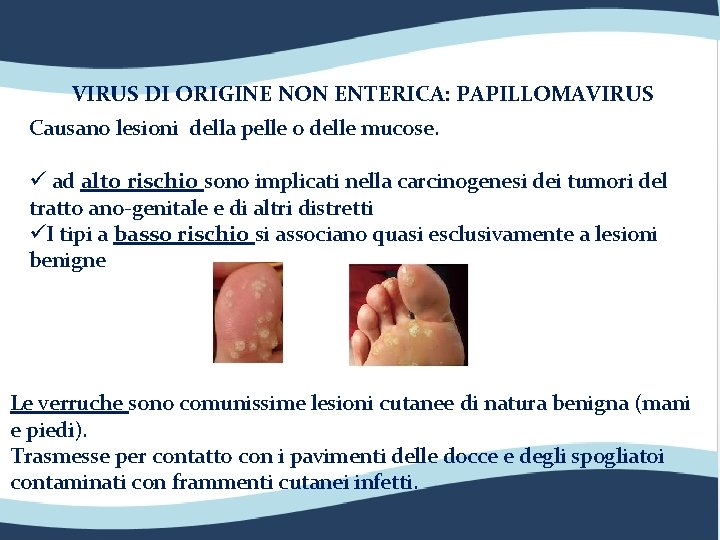 VIRUS DI ORIGINE NON ENTERICA: PAPILLOMAVIRUS

Causano lesioni della pelle o delle mucose.

✓ ad alto rischio sono implicati nella carcinogenesi dei tumori del tratto ano-genitale e di altri distretti
✓I tipi a basso rischio si associano quasi esclusivamente a lesioni benigne

Le verruche sono comunissime lesioni cutanee di natura benigna (mani e piedi).
Trasmesse per contatto con i pavimenti delle docce e degli spogliatoi contaminati con frammenti cutanei infetti.